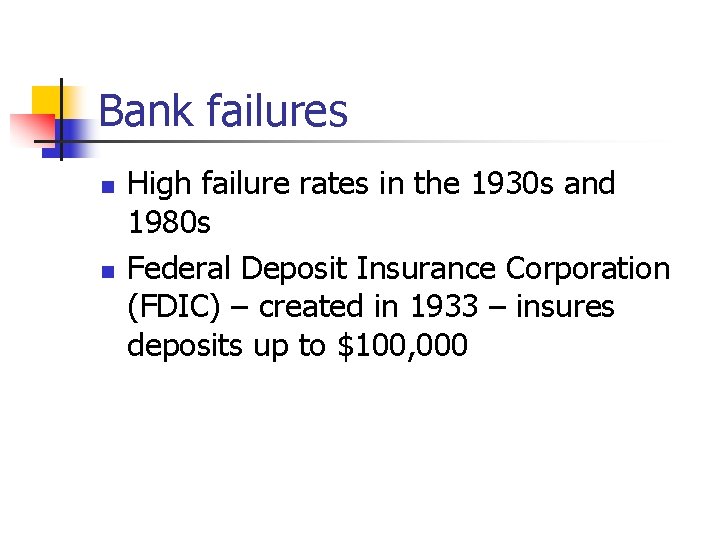 Bank failures

- High failure rates in the 1930s and 1980s
- Federal Deposit Insurance Corporation (FDIC) – created in 1933 – insures deposits up to \$100,000